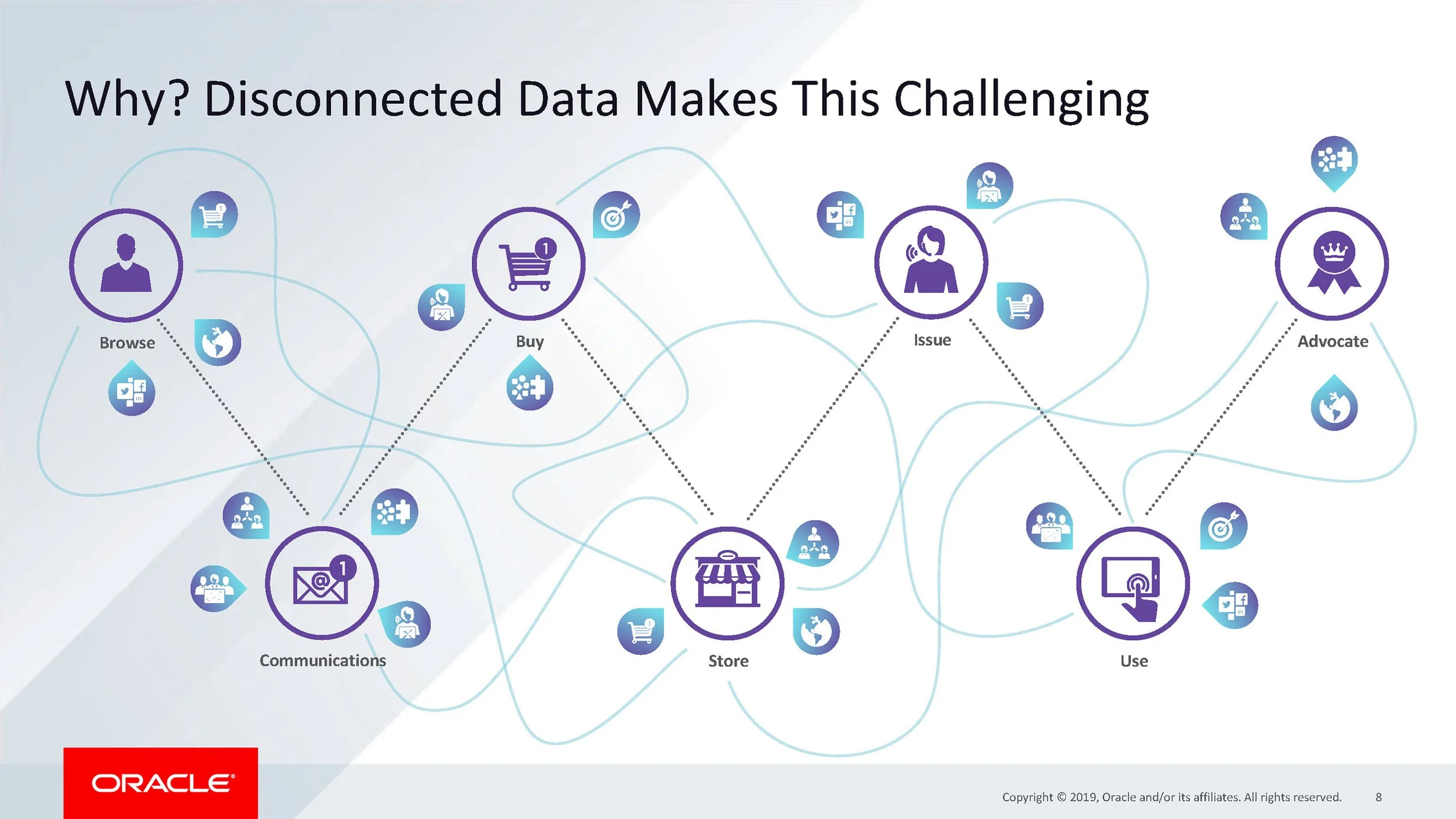 Why? Disconnected Data Makes This Challenging

Browse

Buy

Issue

Advocate

Communications

Store

Use

ORACLE

Copyright © 2019, Oracle and/or its affiliates. All rights reserved. 8